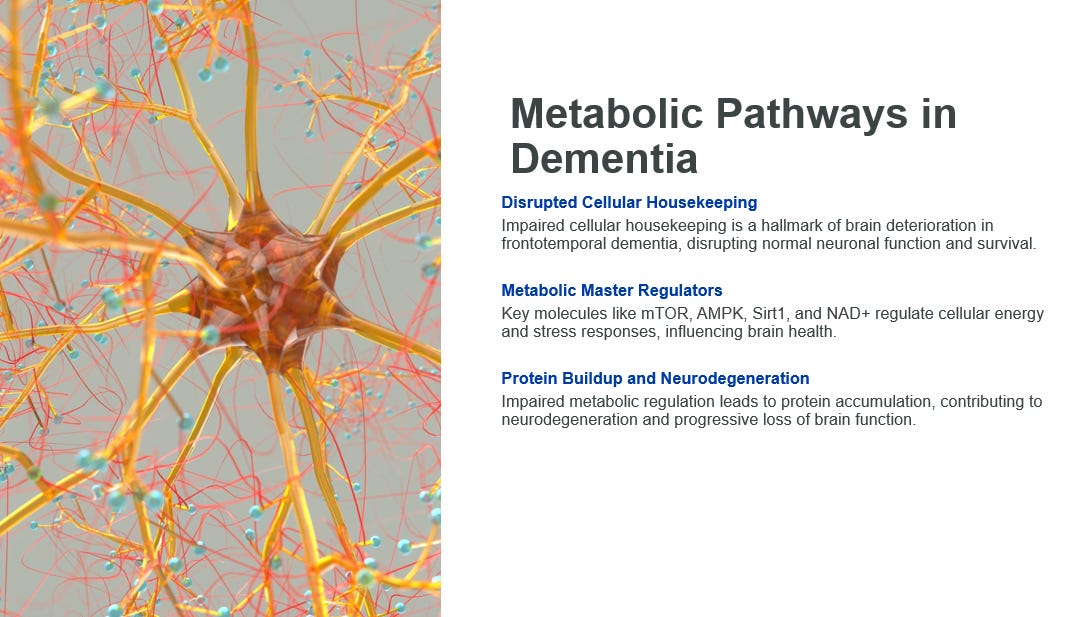 Metabolic Pathways in Dementia

Disrupted Cellular Housekeeping
Impaired cellular housekeeping is a hallmark of brain deterioration in frontotemporal dementia, disrupting normal neuronal function and survival.

Metabolic Master Regulators
Key molecules like mTOR, AMPK, Sirt1, and NAD+ regulate cellular energy and stress responses, influencing brain health.

Protein Buildup and Neurodegeneration
Impaired metabolic regulation leads to protein accumulation, contributing to neurodegeneration and progressive loss of brain function.